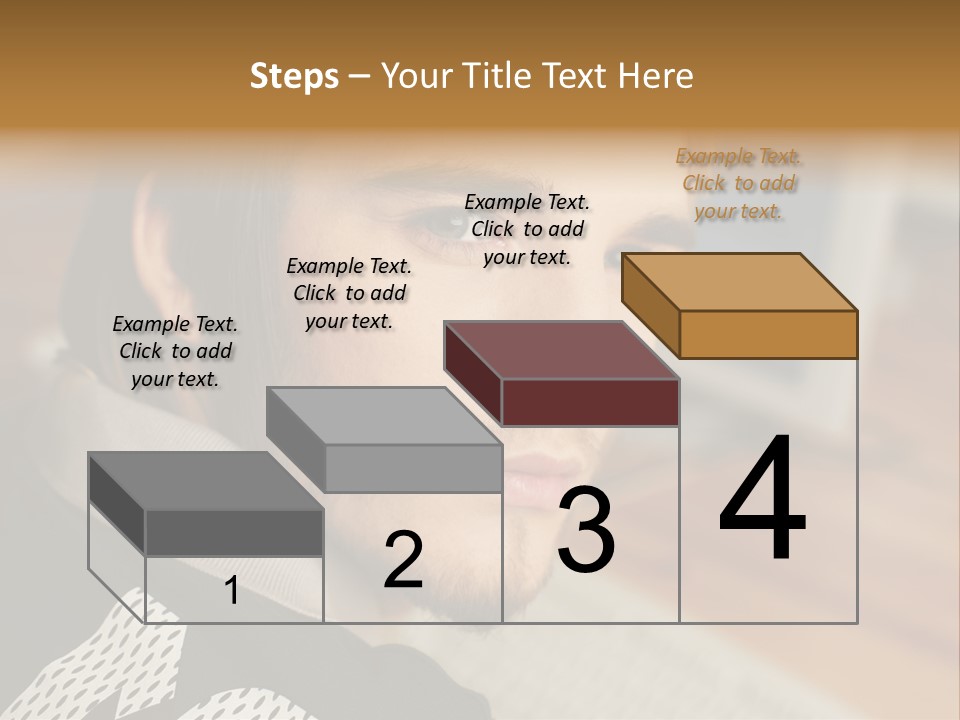 Steps – Your Title Text Here

Example Text. Click to add your text.

Example Text. Click to add your text.

Example Text. Click to add your text.

Example Text. Click to add your text.

1

2

3

4